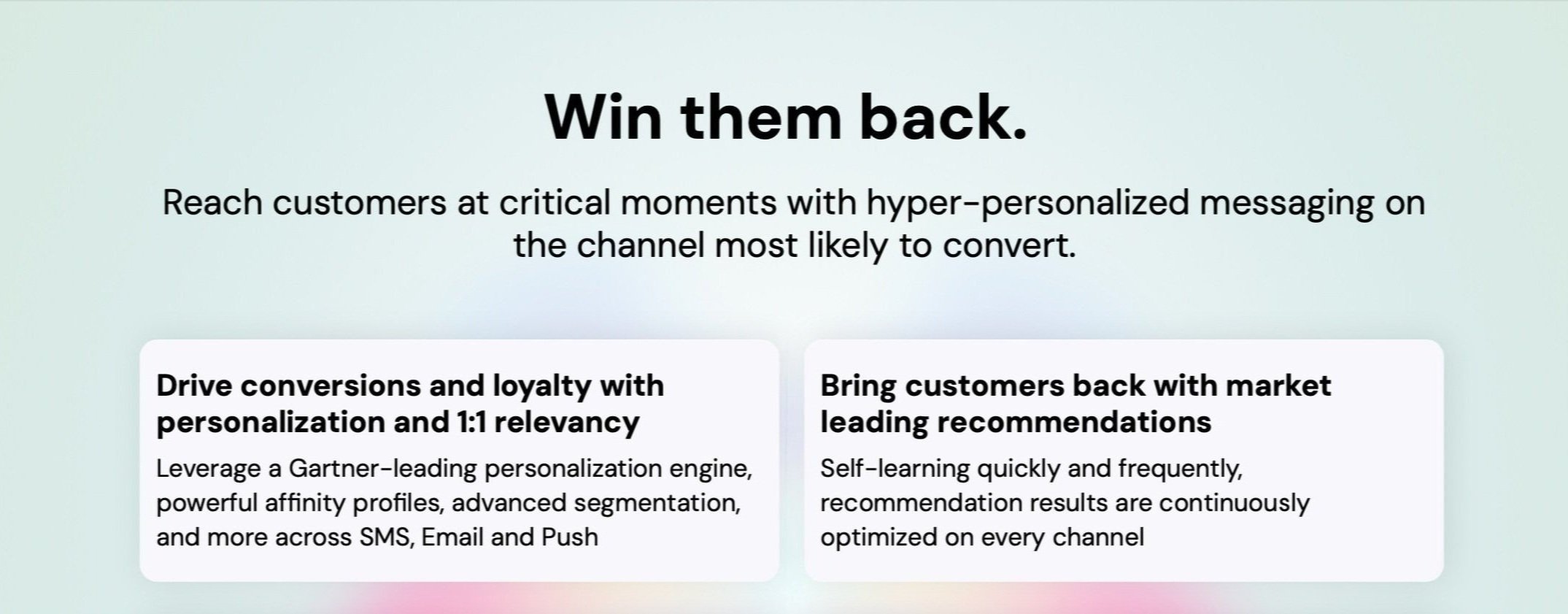 Win them back.

Reach customers at critical moments with hyper-personalized messaging on the channel most likely to convert.

Drive conversions and loyalty with personalization and 1:1 relevancy

Leverage a Gartner-leading personalization engine, powerful affinity profiles, advanced segmentation, and more across SMS, Email and Push

Bring customers back with market leading recommendations

Self-learning quickly and frequently, recommendation results are continuously optimized on every channel